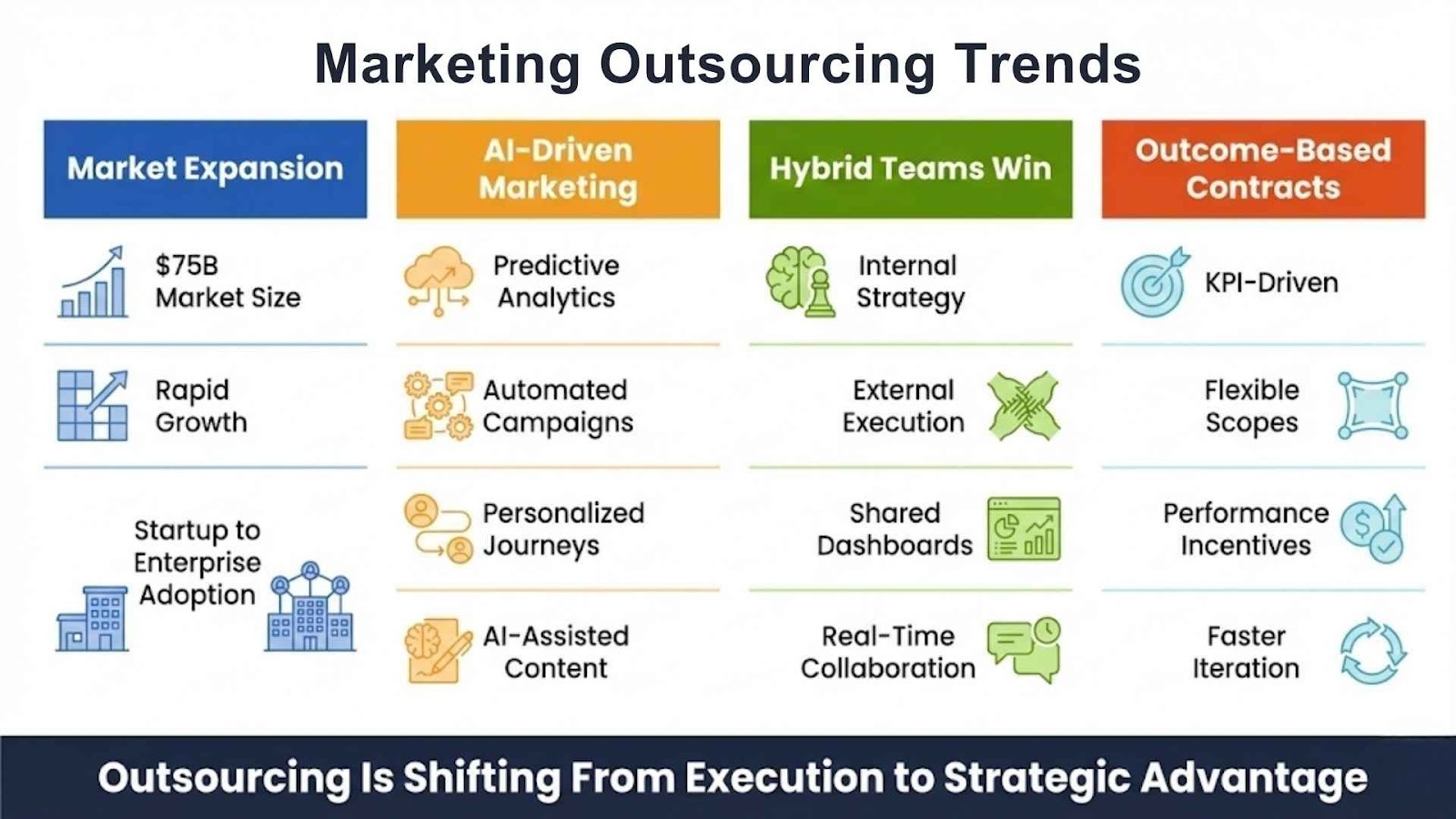 Marketing Outsourcing Trends

Market Expansion

$75B Market Size

Rapid Growth

Startup to Enterprise Adoption

AI-Driven Marketing

Predictive Analytics

Automated Campaigns

Personalized Journeys

AI-Assisted Content

Hybrid Teams Win

Internal Strategy

External Execution

Shared Dashboards

Real-Time Collaboration

Outcome-Based Contracts

KPI-Driven

Flexible Scopes

Performance Incentives

Faster Iteration

Outsourcing Is Shifting From Execution to Strategic Advantage